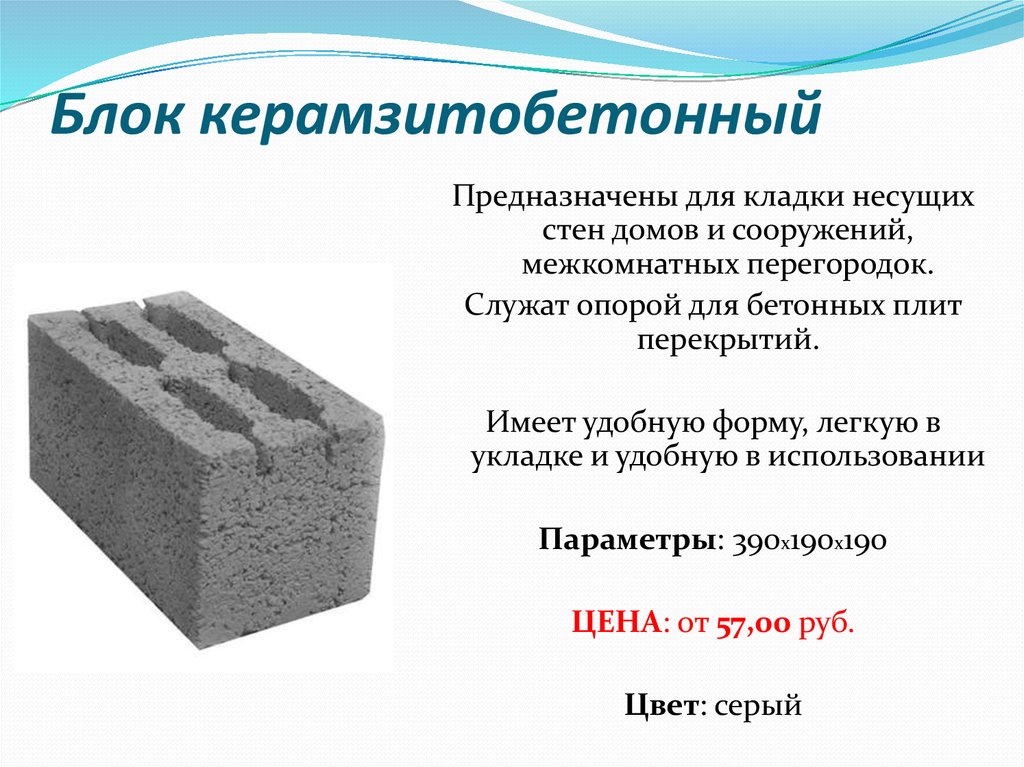 Блок керамзитобетонный

Предназначены для кладки несущих стен домов и сооружений, межкомнатных перегородок.

Служат опорой для бетонных плит перекрытий.

Имеет удобную форму, легкую в укладке и удобную в использовании

Параметры: 390х190х190

ЦЕНА: от 57,00 руб.

Цвет: серый